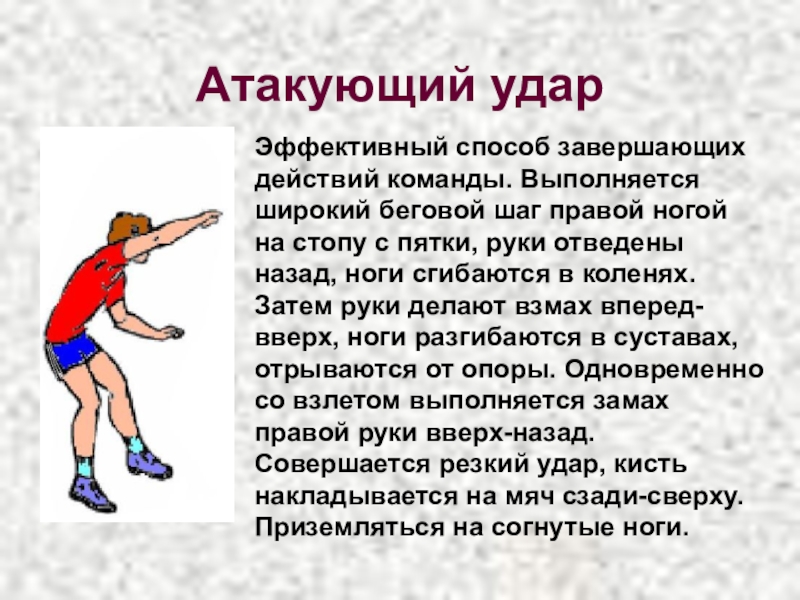 Атакующий удар

Эффективный способ завершающих действий команды. Выполняется широкий беговой шаг правой ногой на стопу с пятки, руки отведены назад, ноги сгибаются в коленях. Затем руки делают взмах вперед-вверх, ноги разгибаются в суставах, отрываются от опоры. Одновременно со взлетом выполняется замах правой руки вверх-назад. Совершается резкий удар, кисть накладывается на мяч сзади-сверху. Приземляться на согнутые ноги.